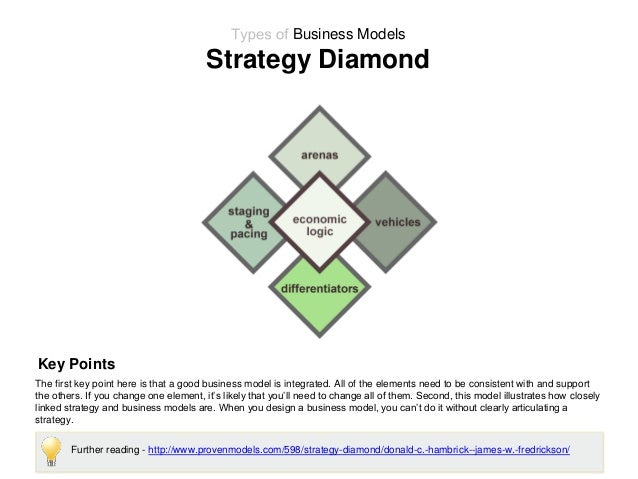 Types of Business Models
Strategy Diamond

arenas

staging & pacing

economic logic

vehicles

differentiators

Key Points
The first key point here is that a good business model is integrated. All of the elements need to be consistent with and support the others. If you change one element, it's likely that you'll need to change all of them. Second, this model illustrates how closely linked strategy and business models are. When you design a business model, you can't do it without clearly articulating a strategy.

Further reading - http://www.provenmodels.com/598/strategy-diamond/donald-c.-hambrick--james-w.-fredrickson/